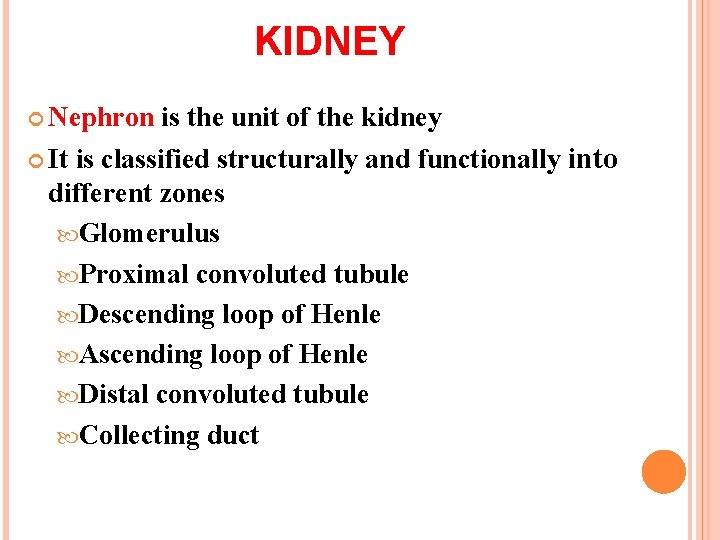 KIDNEY

Nephron is the unit of the kidney

It is classified structurally and functionally into different zones

Glomerulus

Proximal convoluted tubule

Descending loop of Henle

Ascending loop of Henle

Distal convoluted tubule

Collecting duct